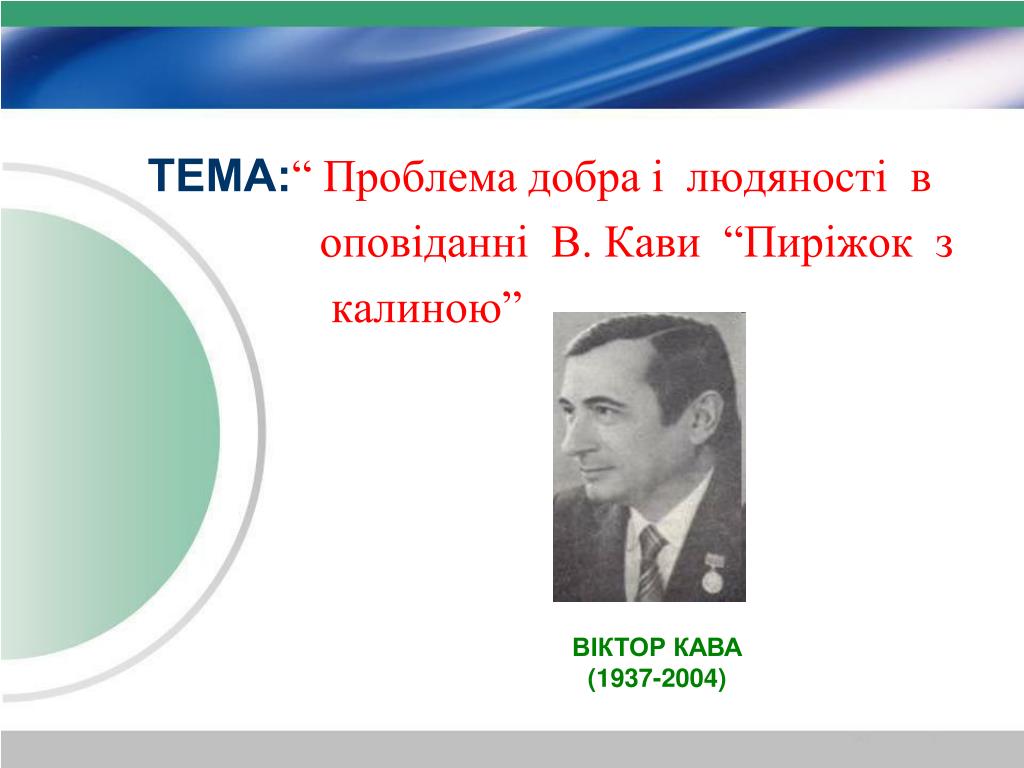 ТЕМА:“ Проблема добра і людяності в оповіданні В. Кави “Пиріжок з калиною”

ВІКТОР КАВА
(1937-2004)